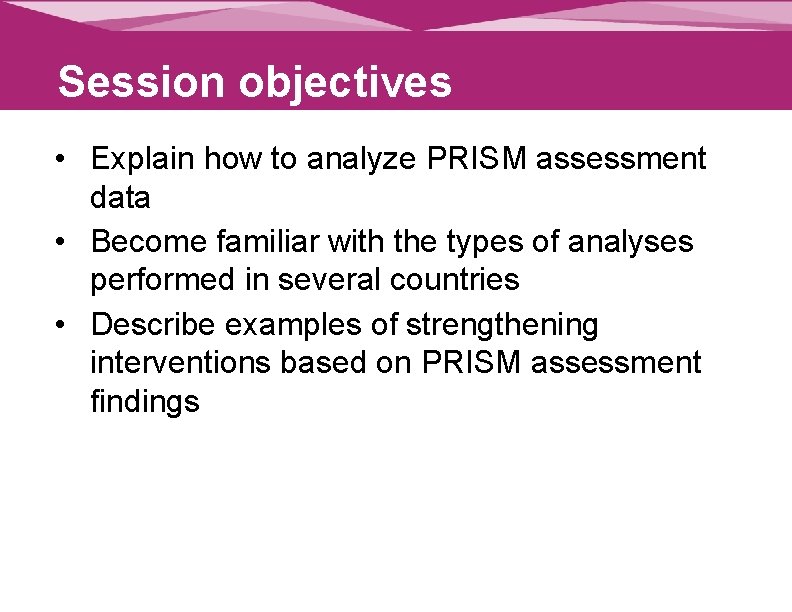 Session objectives

• Explain how to analyze PRISM assessment data
• Become familiar with the types of analyses performed in several countries
• Describe examples of strengthening interventions based on PRISM assessment findings